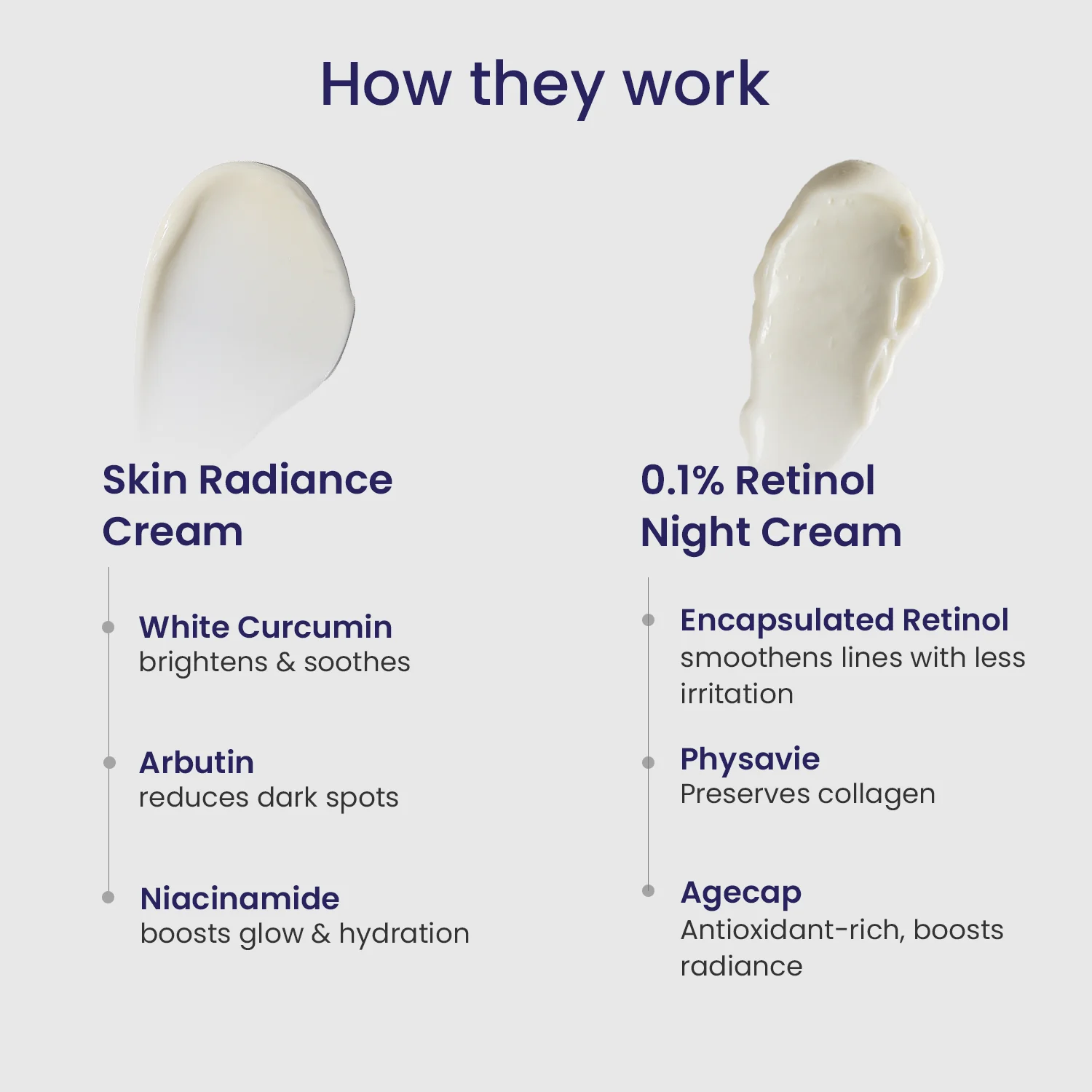 How they work

Skin Radiance Cream

White Curcumin
brightens & soothes

Arbutin
reduces dark spots

Niacinamide
boosts glow & hydration

0.1% Retinol Night Cream

Encapsulated Retinol
smoothens lines with less irritation

Physavie
Preserves collagen

Agecap
Antioxidant-rich, boosts radiance